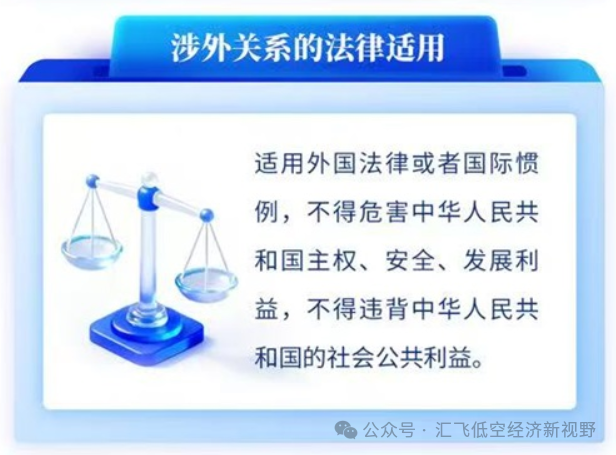 涉外关系的法律适用

适用外国法律或者国际惯例，不得危害中华人民共和国主权、安全、发展利益，不得违背中华人民共和国的社会公共利益。

公众号 · 汇飞低空经济新视野